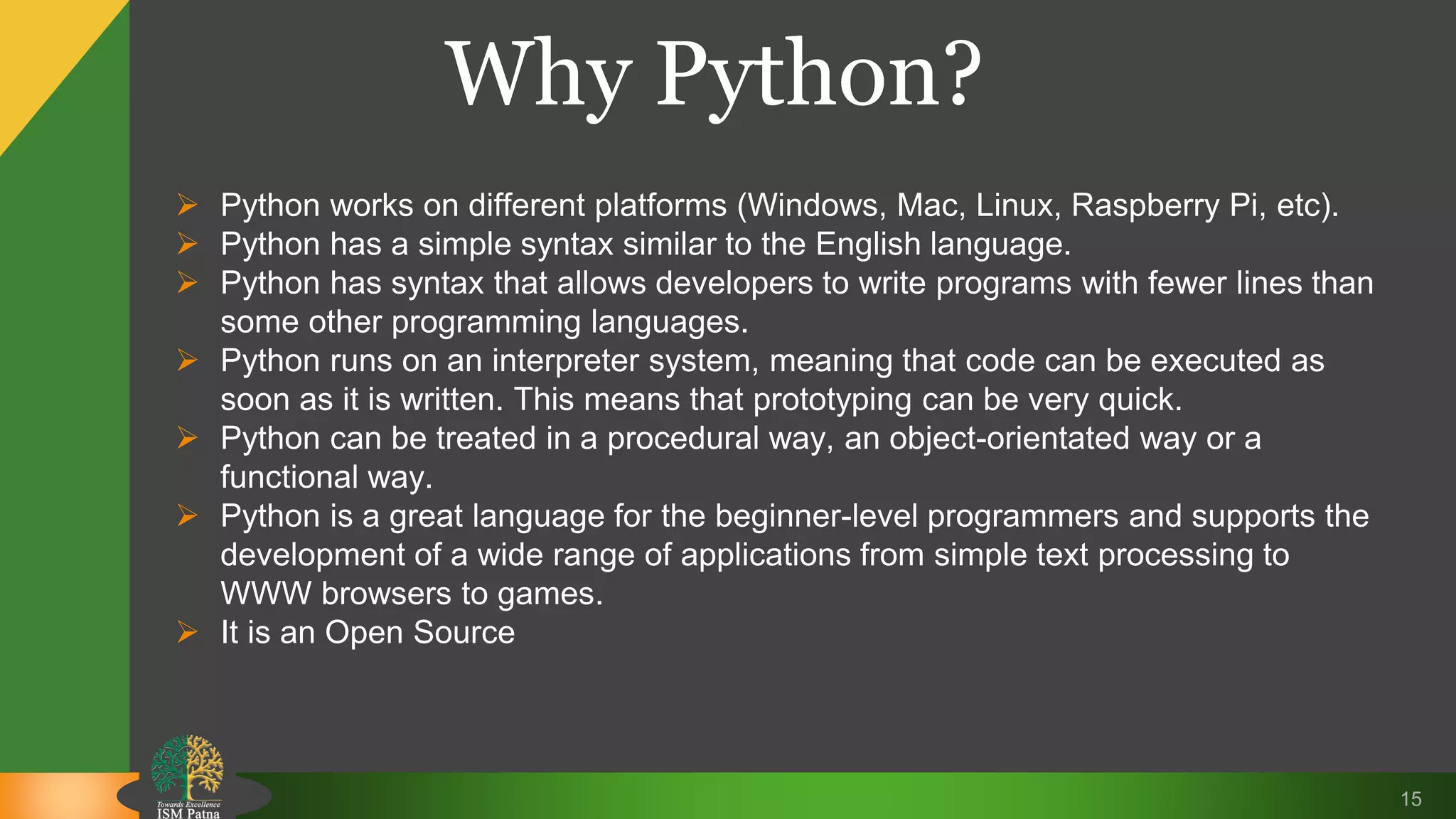 Why Python?

➢ Python works on different platforms (Windows, Mac, Linux, Raspberry Pi, etc).
➢ Python has a simple syntax similar to the English language.
➢ Python has syntax that allows developers to write programs with fewer lines than some other programming languages.
➢ Python runs on an interpreter system, meaning that code can be executed as soon as it is written. This means that prototyping can be very quick.
➢ Python can be treated in a procedural way, an object-orientated way or a functional way.
➢ Python is a great language for the beginner-level programmers and supports the development of a wide range of applications from simple text processing to WWW browsers to games.
➢ It is an Open Source

Towards Excellence
ISM Patna

15